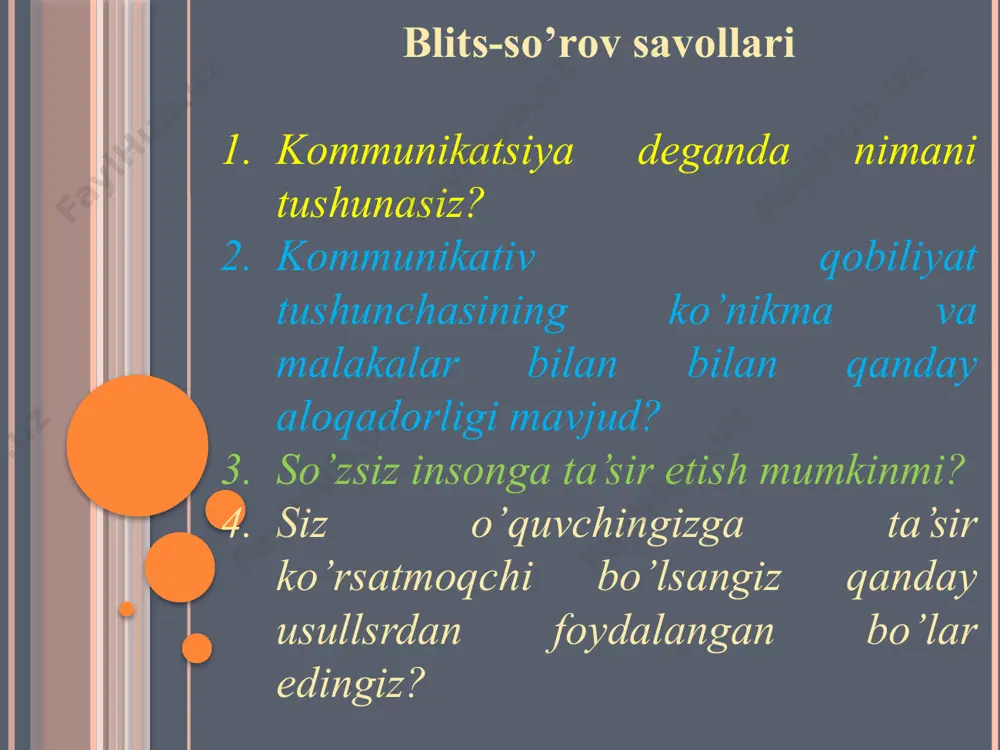 Blits-so’rov savollari

1. Kommunikatsiya deganda nimani tushunasiz?
2. Kommunikativ qobiliyat tushunchasining ko’nikma va malakalar bilan bilan qanday aloqadorligi mavjud?
3. So’zsiz insonga ta’sir etish mumkinmi?
4. Siz o’quvchingizga ta’sir ko’rsatmoqchi bo’lsangiz qanday usullsrdan foydalangan bo’lar edingiz?

FaylHub.uz